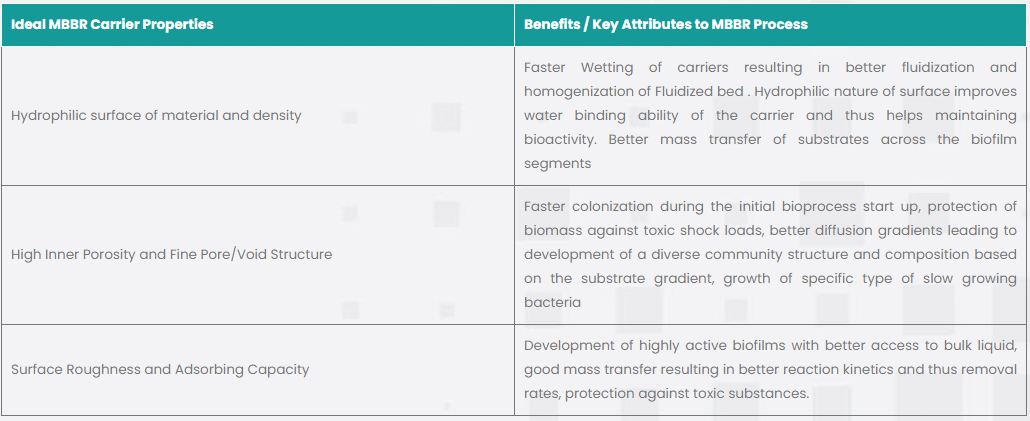 | Ideal MBBR Carrier Properties | Benefits / Key Attributes to MBBR Process |
|---|---|
| Hydrophilic surface of material and density | Faster Wetting of carriers resulting in better fluidization and homogenization of Fluidized bed . Hydrophilic nature of surface improves water binding ability of the carrier and thus helps maintaining bioactivity. Better mass transfer of substrates across the biofilm segments |
| High Inner Porosity and Fine Pore/Void Structure | Faster colonization during the initial bioprocess start up, protection of biomass against toxic shock loads, better diffusion gradients leading to development of a diverse community structure and composition based on the substrate gradient, growth of specific type of slow growing bacteria |
| Surface Roughness and Adsorbing Capacity | Development of highly active biofilms with better access to bulk liquid, good mass transfer resulting in better reaction kinetics and thus removal rates, protection against toxic substances. |